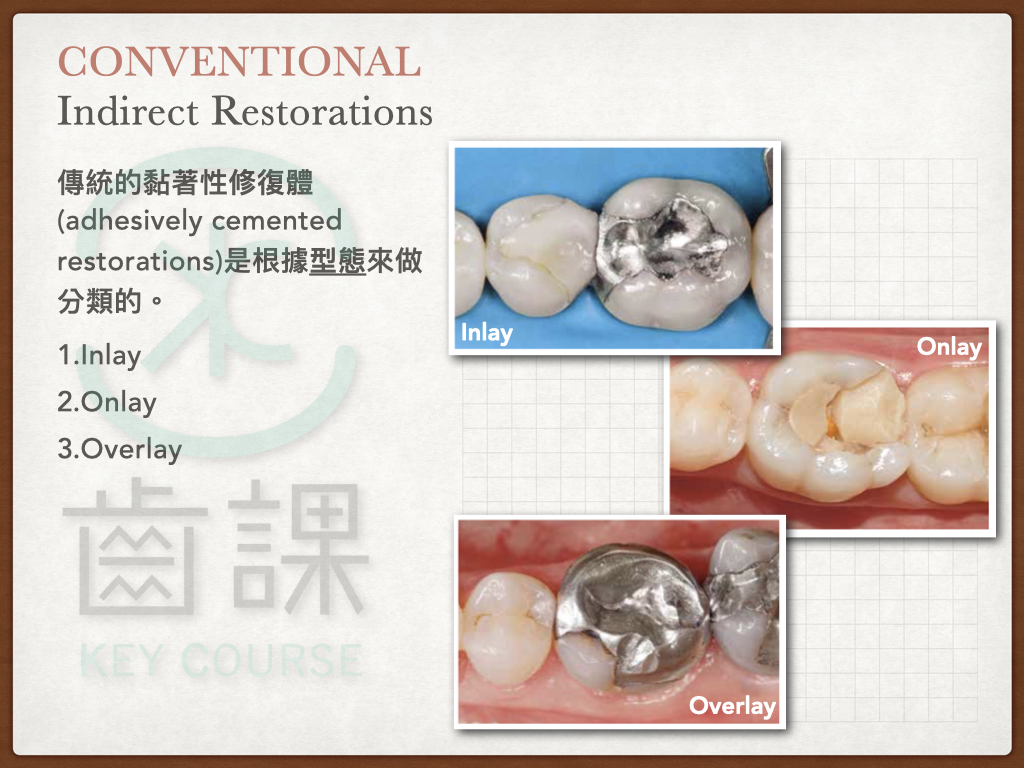 CONVENTIONAL
Indirect Restorations

傳統的黏著性修復體 (adhesively cemented restorations)是根據型態來做分類的。

1.Inlay
2.Onlay
3.Overlay

齒課
KEY COURSE

Inlay

Onlay

Overlay